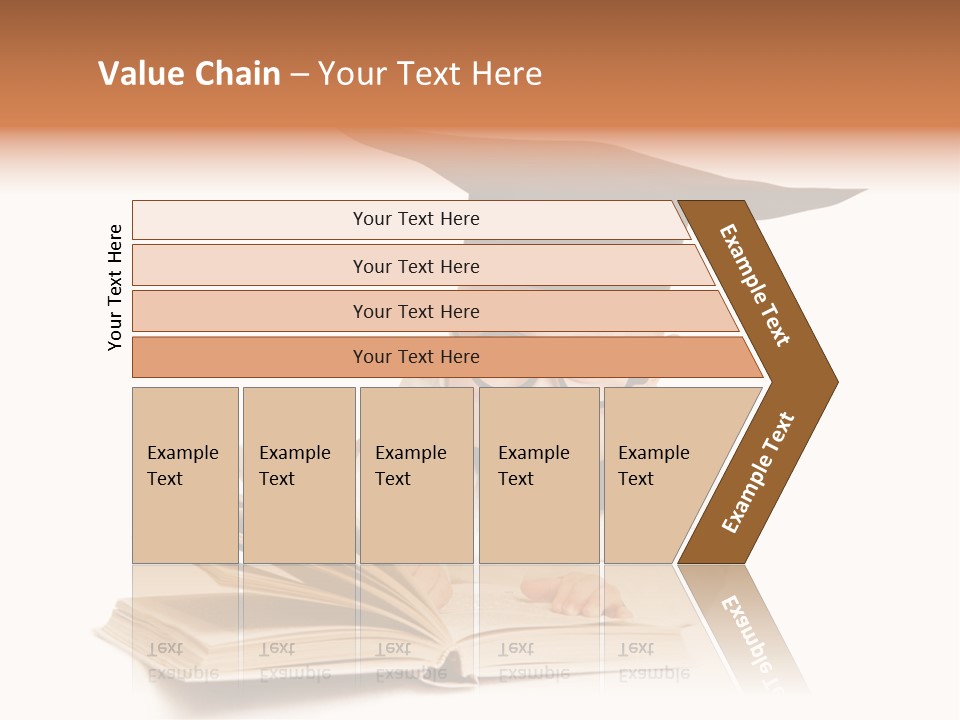 Value Chain – Your Text Here

Your Text Here

Your Text Here

Your Text Here

Your Text Here

Your Text Here

Example Text

Example Text

Example Text

Example Text

Example Text

Example Text

Example Text